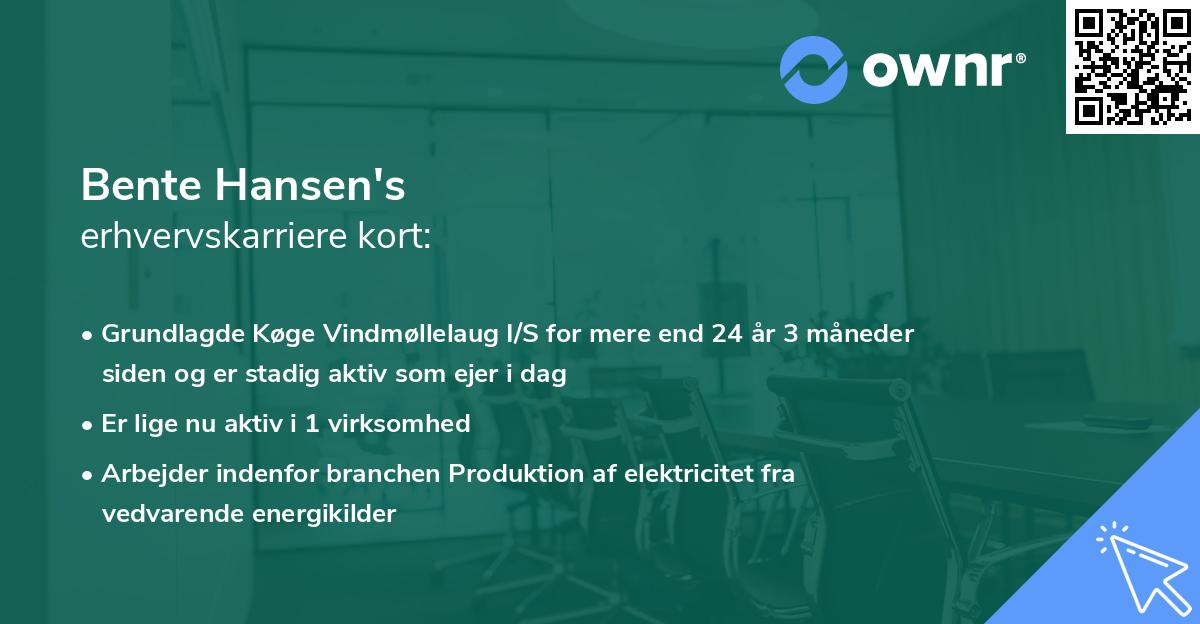 ownr®

Bente Hansen's
erhvervskarriere kort:

• Grundlagde Køge Vindmøllelaug I/S for mere end 24 år 3 måneder siden og er stadig aktiv som ejer i dag

• Er lige nu aktiv i 1 virksomhed

• Arbejder indenfor branchen Produktion af elektricitet fra vedvarende energikilder